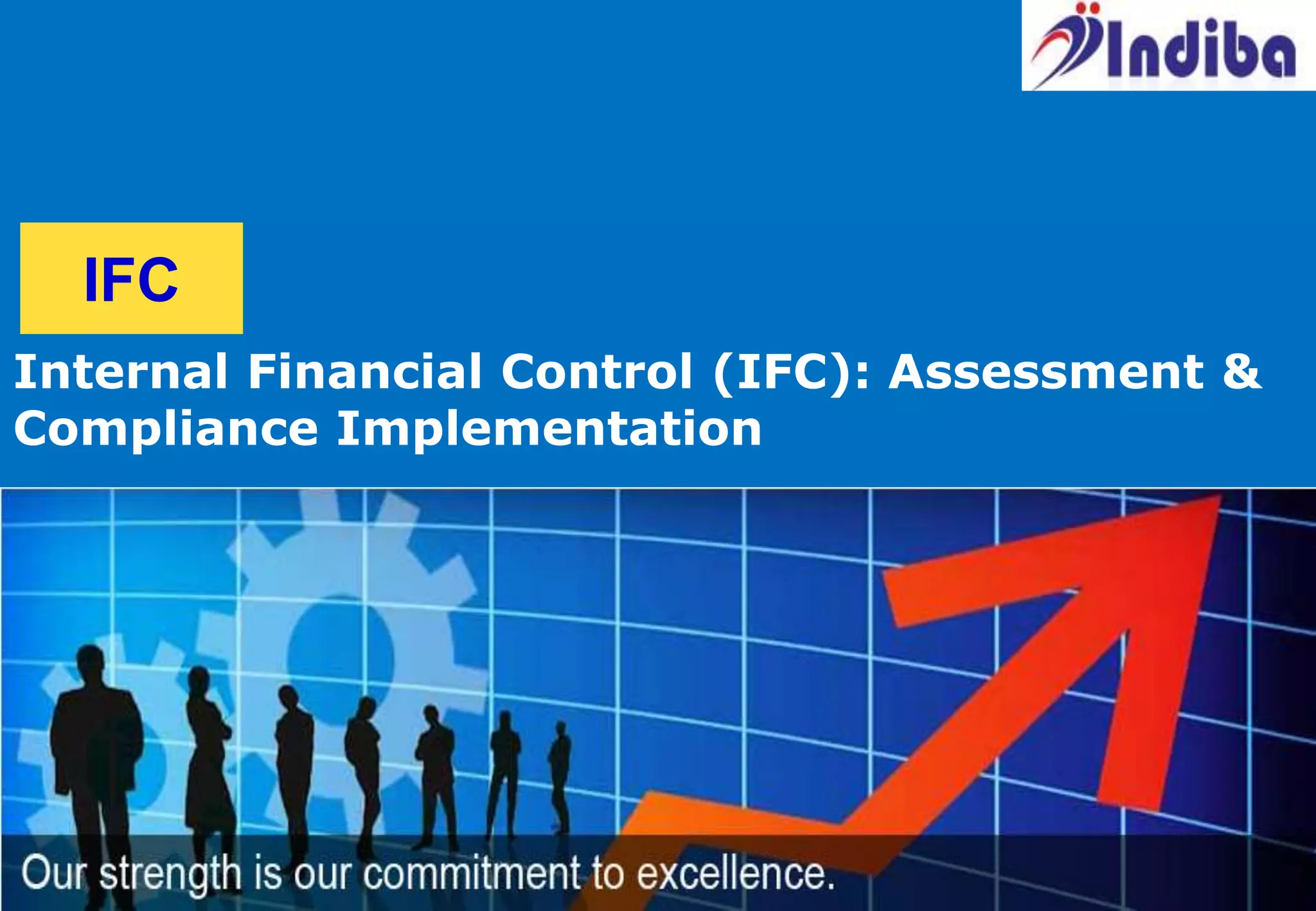 Indiba

IFC

Internal Financial Control (IFC): Assessment & Compliance Implementation

Our strength is our commitment to excellence.